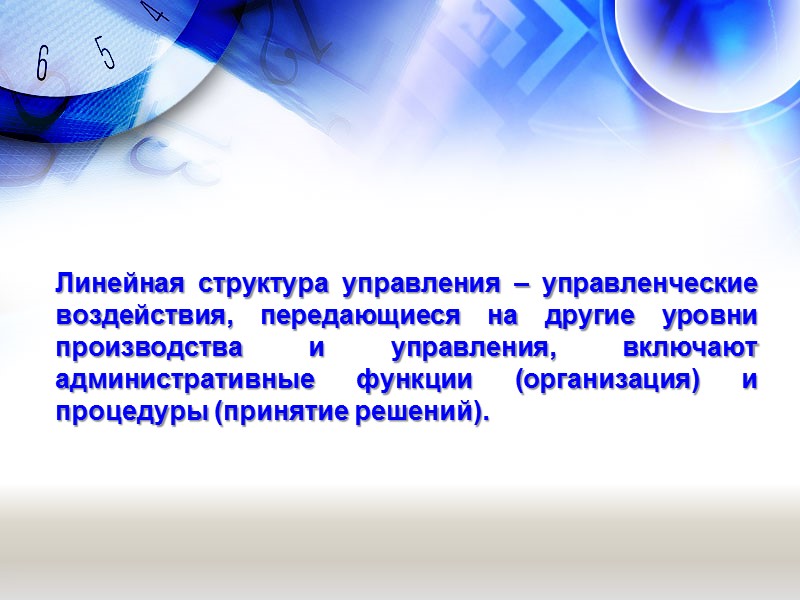 6 5 4

Линейная структура управления – управленческие воздействия, передающиеся на другие уровни производства и управления, включают административные функции (организация) и процедуры (принятие решений).